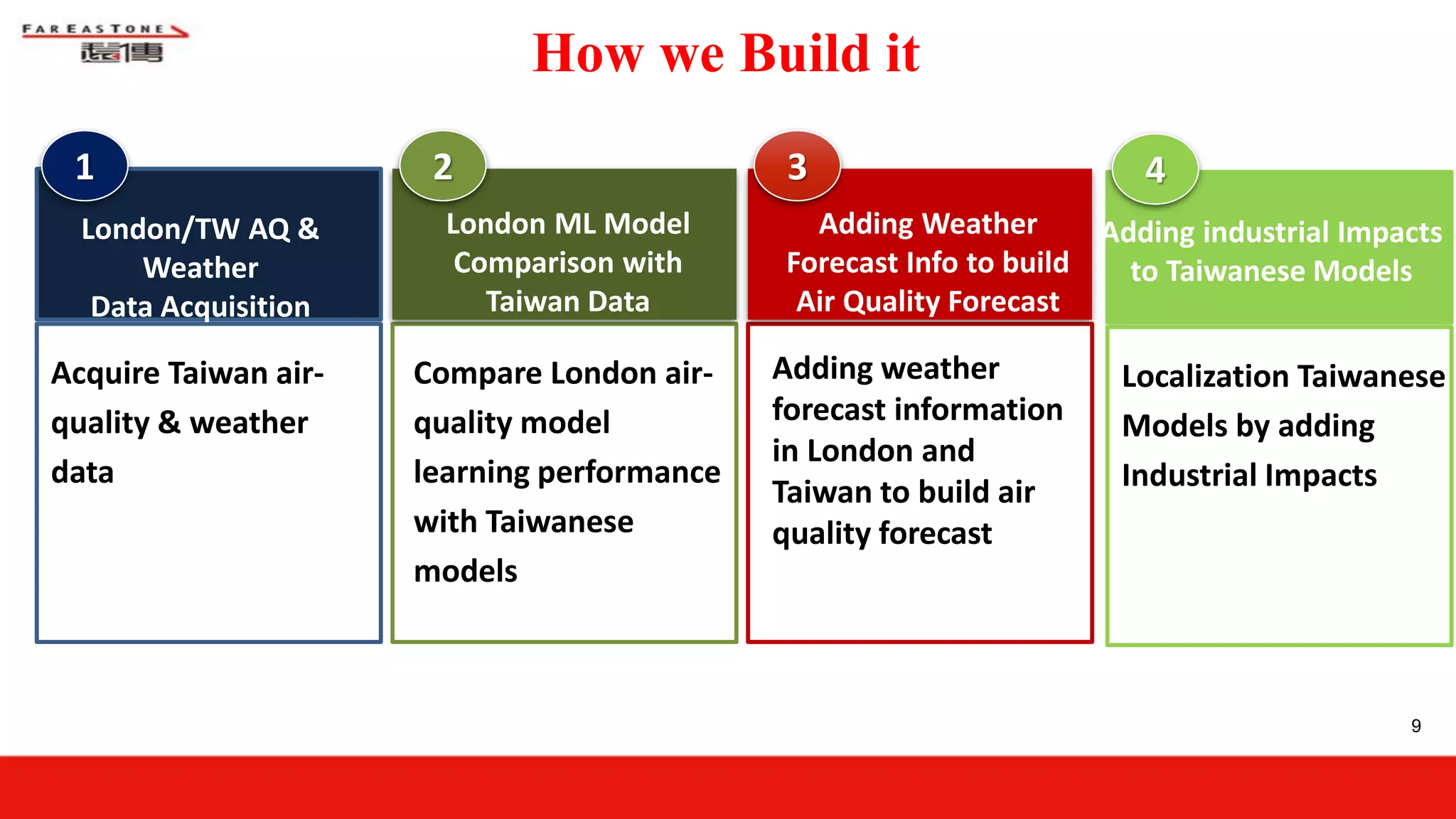 FAR EASTONE
遠傳

How we Build it

1
London/TW AQ & Weather Data Acquisition

Acquire Taiwan air-quality & weather data

2
London ML Model Comparison with Taiwan Data

Compare London air-quality model learning performance with Taiwanese models

3
Adding Weather Forecast Info to build Air Quality Forecast

Adding weather forecast information in London and Taiwan to build air quality forecast

4
Adding industrial Impacts to Taiwanese Models

Localization Taiwanese Models by adding Industrial Impacts

9